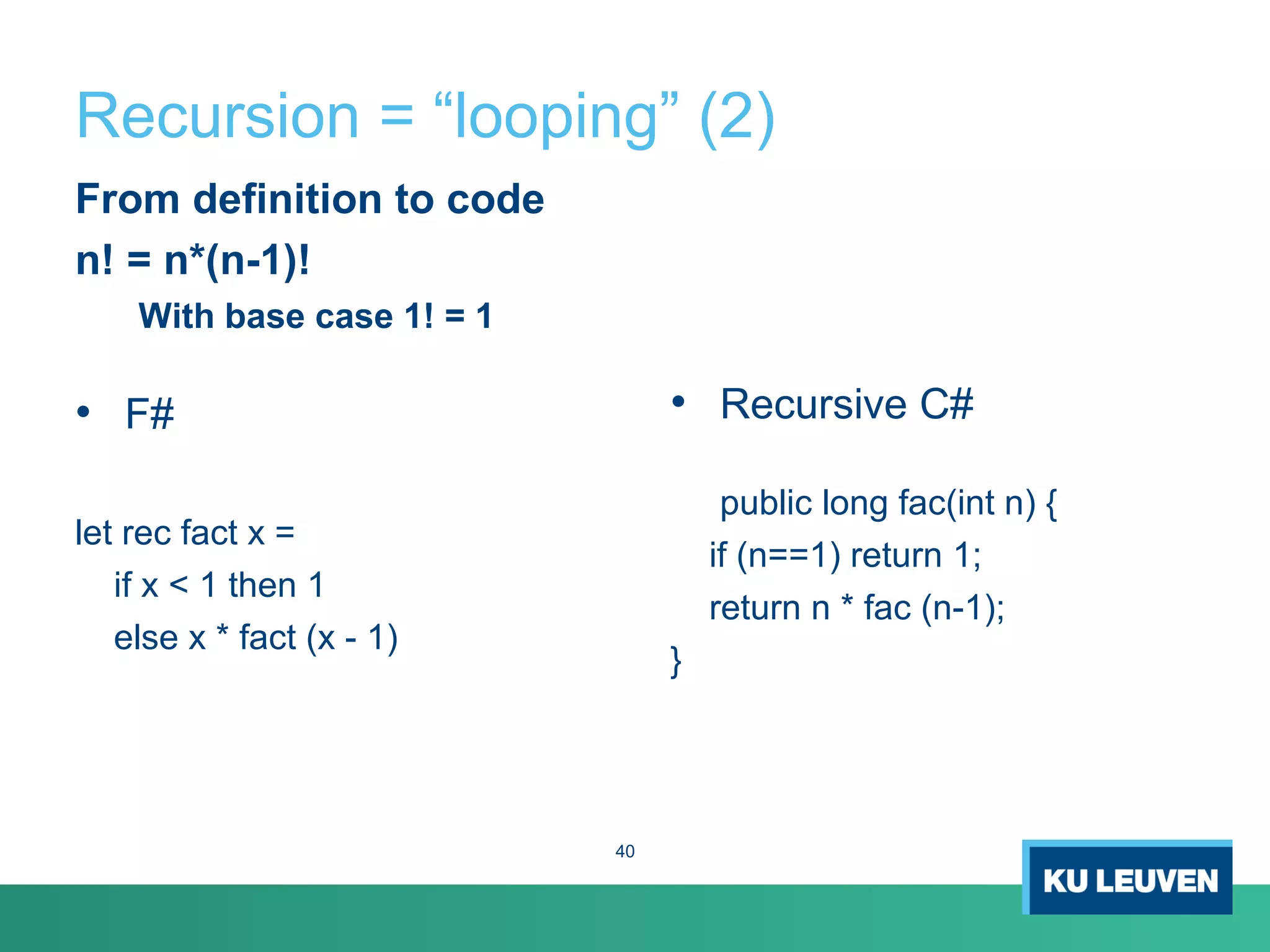 Recursion = “looping” (2)

From definition to code

n! = n*(n-1)!

With base case 1! = 1

• F#

let rec fact x =
if x < 1 then 1
else x * fact (x - 1)

• Recursive C#

public long fac(int n) {
if (n==1) return 1;
return n * fac (n-1);
}

40

KU LEUVEN